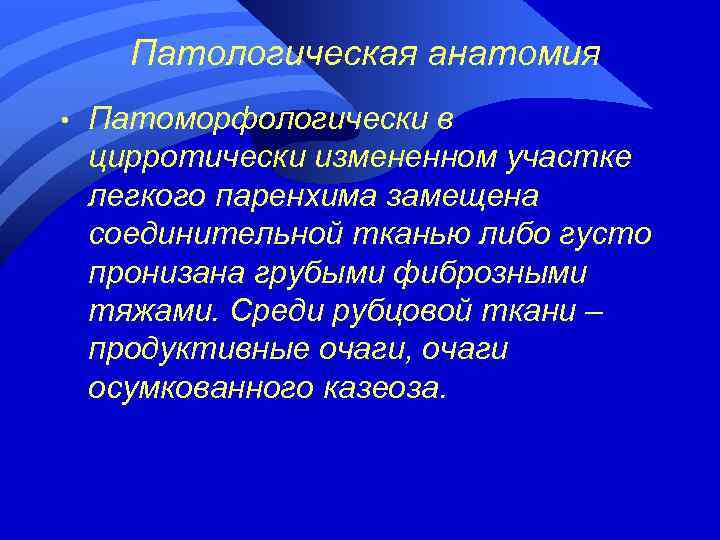 Патологическая анатомия

• Патоморфологически в цирротически измененном участке легкого паренхима замещена соединительной тканью либо густо пронизана грубыми фиброзными тяжами. Среди рубцовой ткани – продуктивные очаги, очаги осумкованного казеоза.